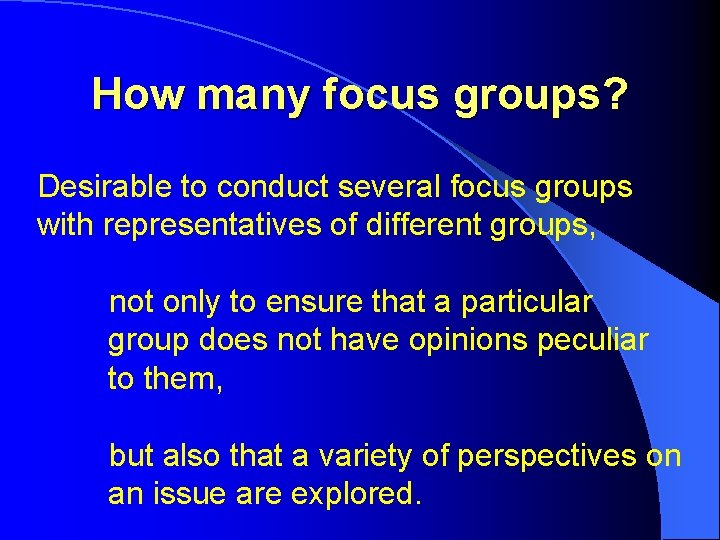 How many focus groups?

Desirable to conduct several focus groups with representatives of different groups,

not only to ensure that a particular group does not have opinions peculiar to them,

but also that a variety of perspectives on an issue are explored.